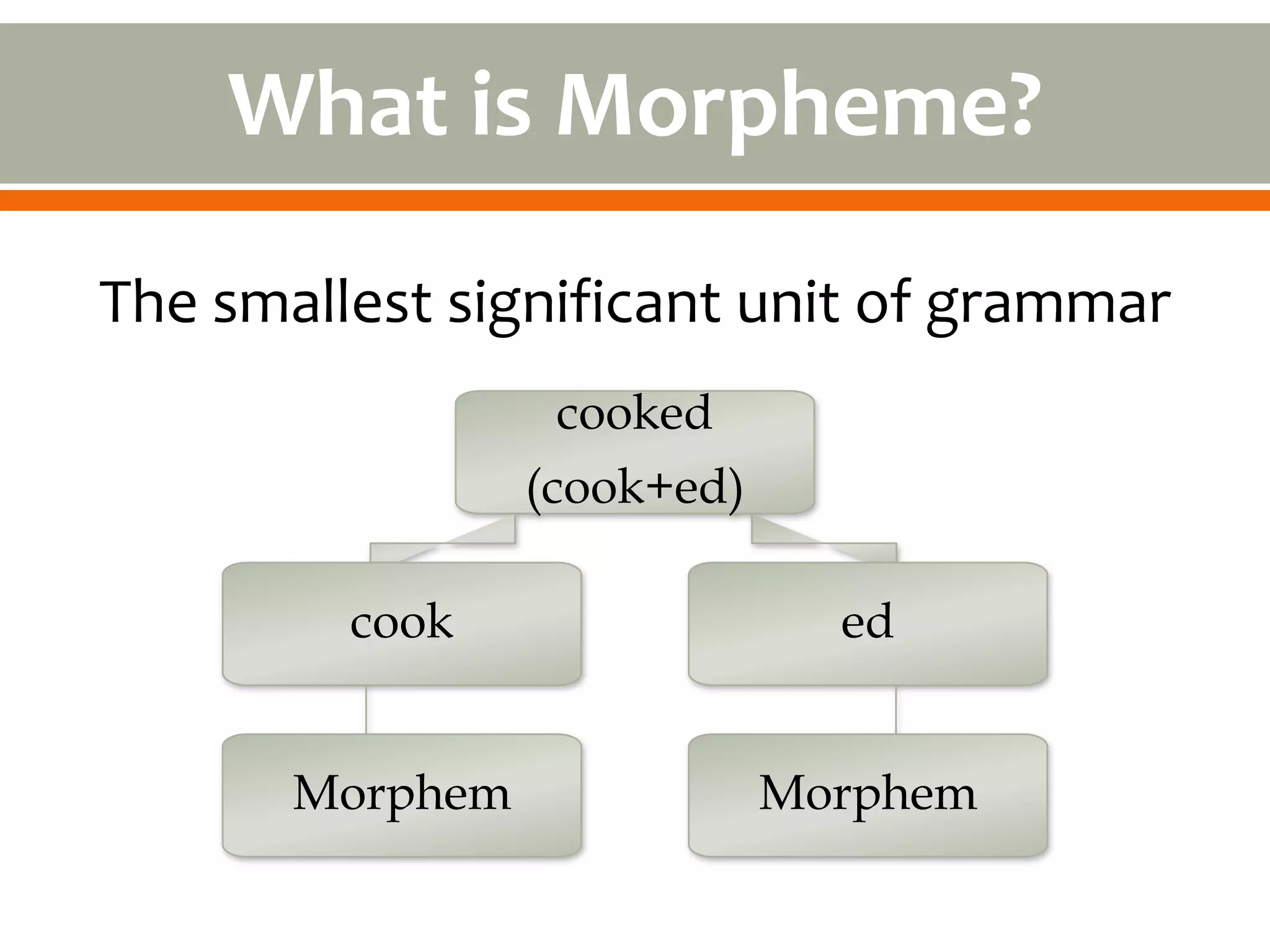 What is Morpheme?

The smallest significant unit of grammar

cooked
(cook+ed)

cook

ed

Morphem

Morphem